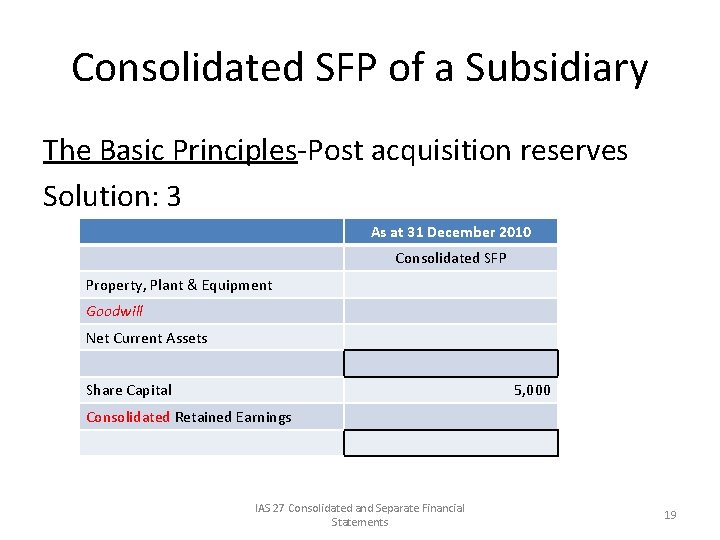 Consolidated SFP of a Subsidiary

The Basic Principles-Post acquisition reserves

Solution: 3

| | As at 31 December 2010 |
|---|---|
| | Consolidated SFP |
| Property, Plant & Equipment | |
| Goodwill | |
| Net Current Assets | |
| | |
| Share Capital | 5,000 |
| Consolidated Retained Earnings | |
| | |

IAS 27 Consolidated and Separate Financial Statements

19